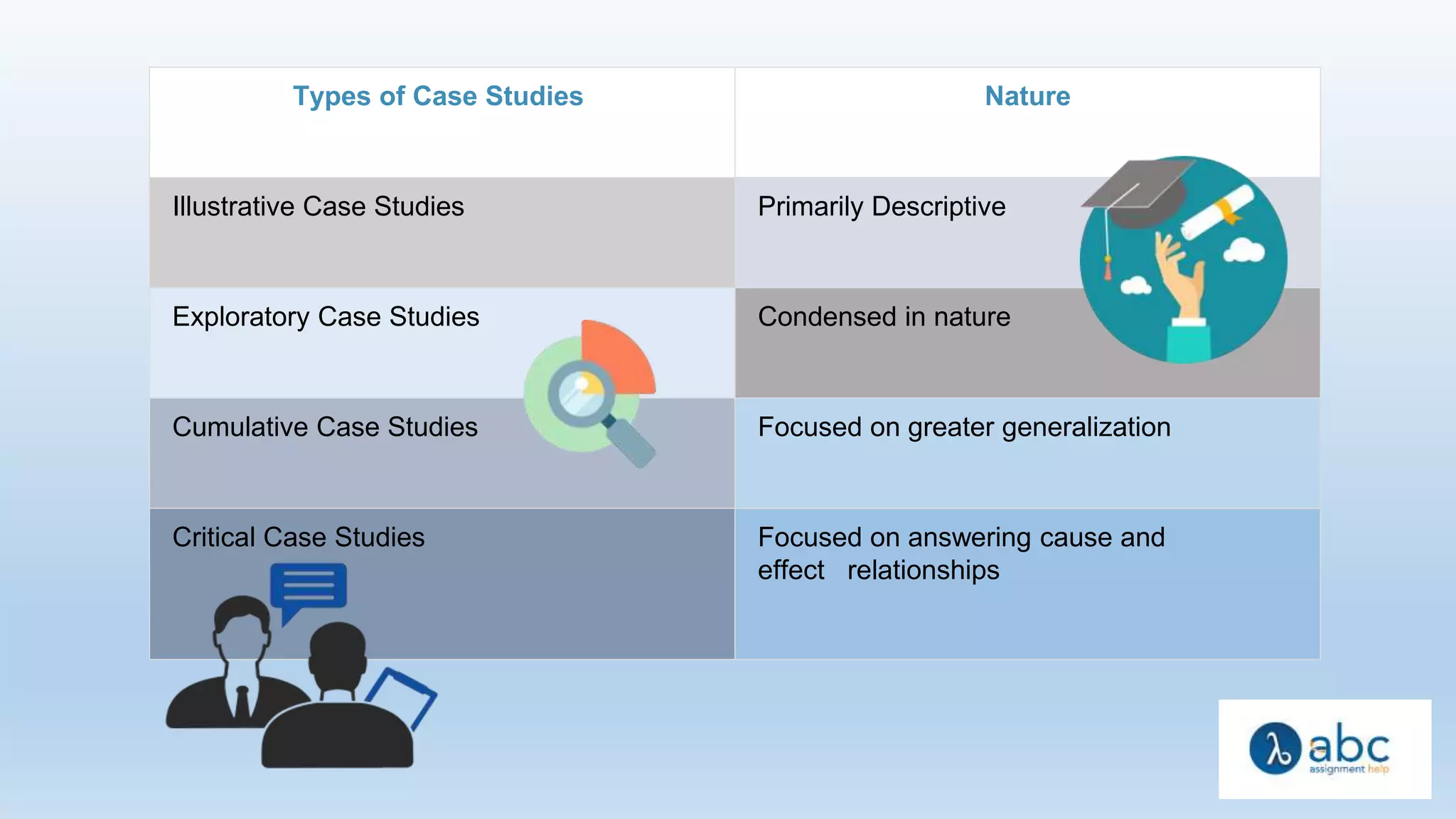 | Types of Case Studies | Nature |
|---|---|
| Illustrative Case Studies | Primarily Descriptive |
| Exploratory Case Studies | Condensed in nature |
| Cumulative Case Studies | Focused on greater generalization |
| Critical Case Studies | Focused on answering cause and effect relationships |

abc assignment help